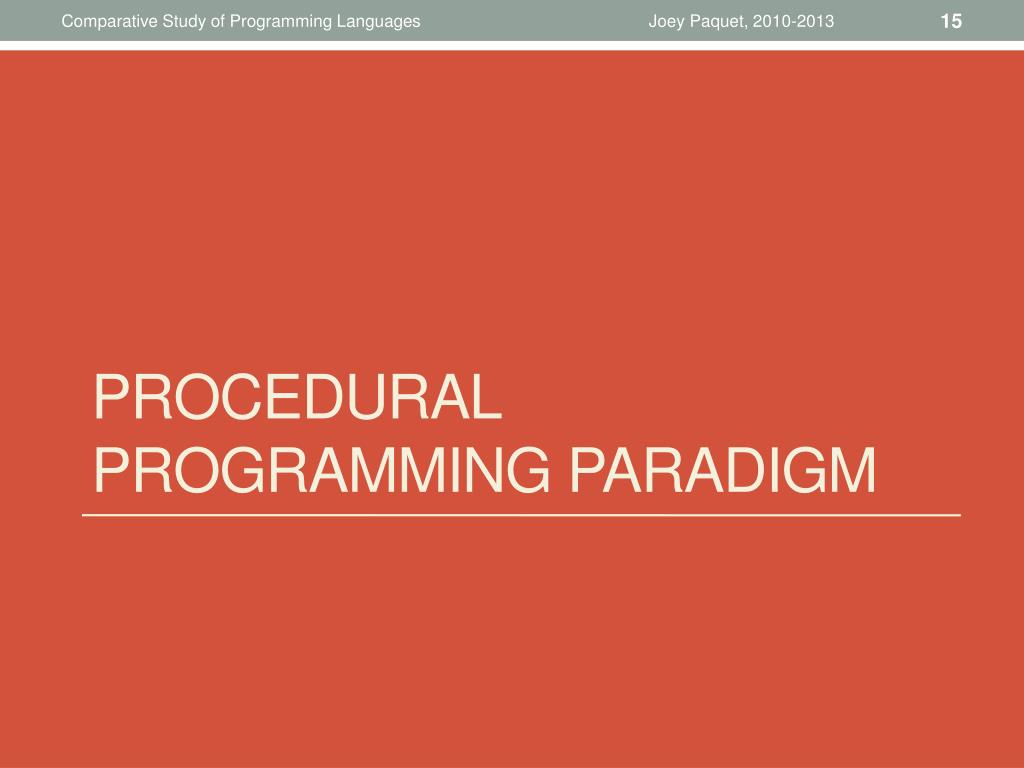 Comparative Study of Programming Languages Joey Paquet, 2010-2013 15

PROCEDURAL PROGRAMMING PARADIGM